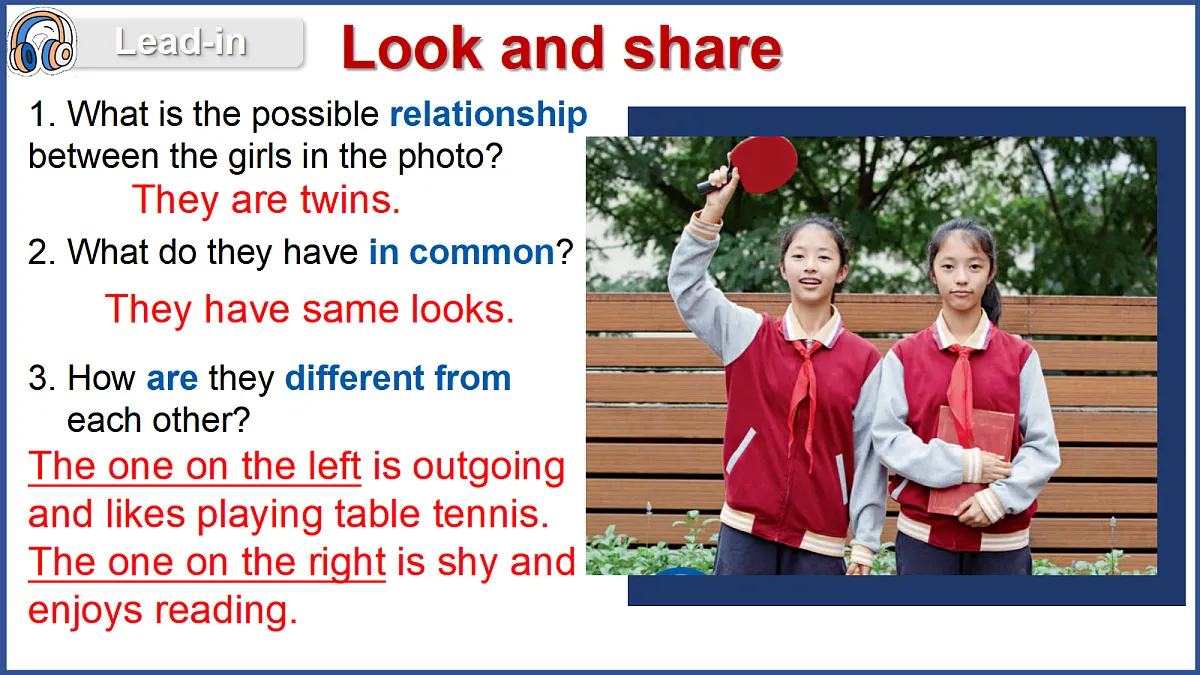 Lead-in

Look and share

1. What is the possible relationship between the girls in the photo?

They are twins.

2. What do they have in common?

They have same looks.

3. How are they different from each other?

The one on the left is outgoing and likes playing table tennis. The one on the right is shy and enjoys reading.